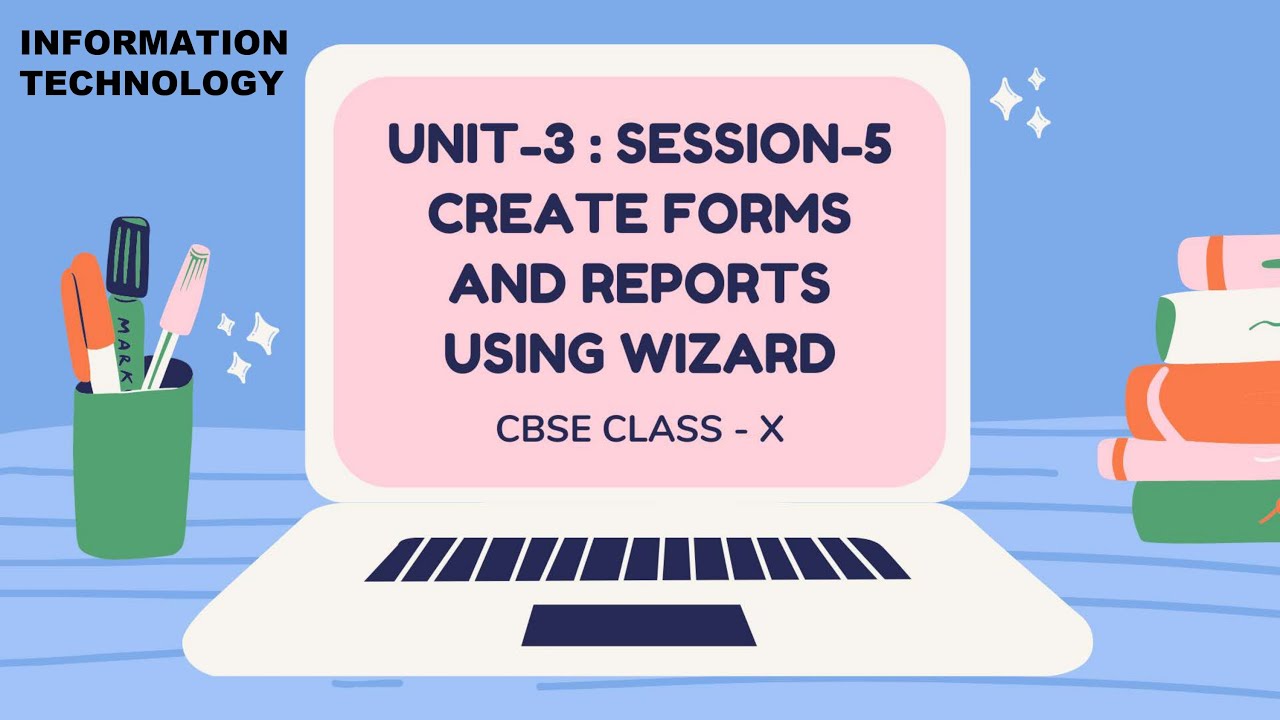 INFORMATION TECHNOLOGY

UNIT-3 : SESSION-5 CREATE FORMS AND REPORTS USING WIZARD

CBSE CLASS - X

MARK